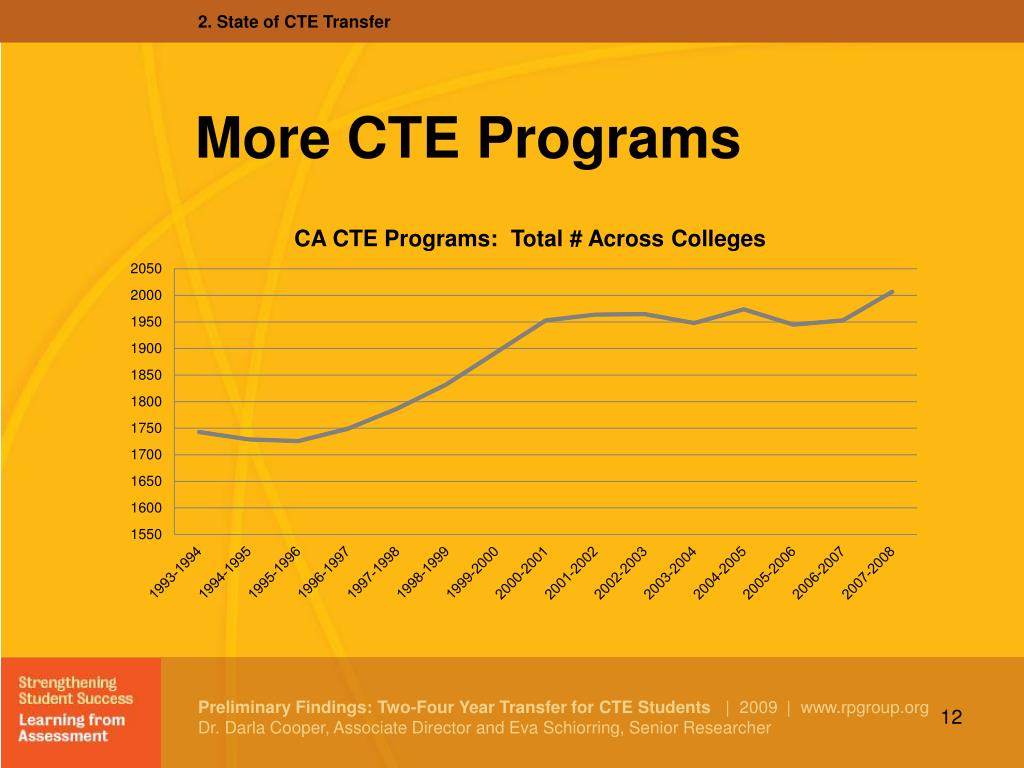 2. State of CTE Transfer

More CTE Programs

CA CTE Programs: Total # Across Colleges

2050
2000
1950
1900
1850
1800
1750
1700
1650
1600
1550

1993-1994
1994-1995
1995-1996
1996-1997
1997-1998
1998-1999
1999-2000
2000-2001
2001-2002
2002-2003
2003-2004
2004-2005
2005-2006
2006-2007
2007-2008

Strengthening Student Success
Learning from Assessment

Preliminary Findings: Two-Four Year Transfer for CTE Students | 2009 | www.rpgroup.org
Dr. Darla Cooper, Associate Director and Eva Schiorring, Senior Researcher

12